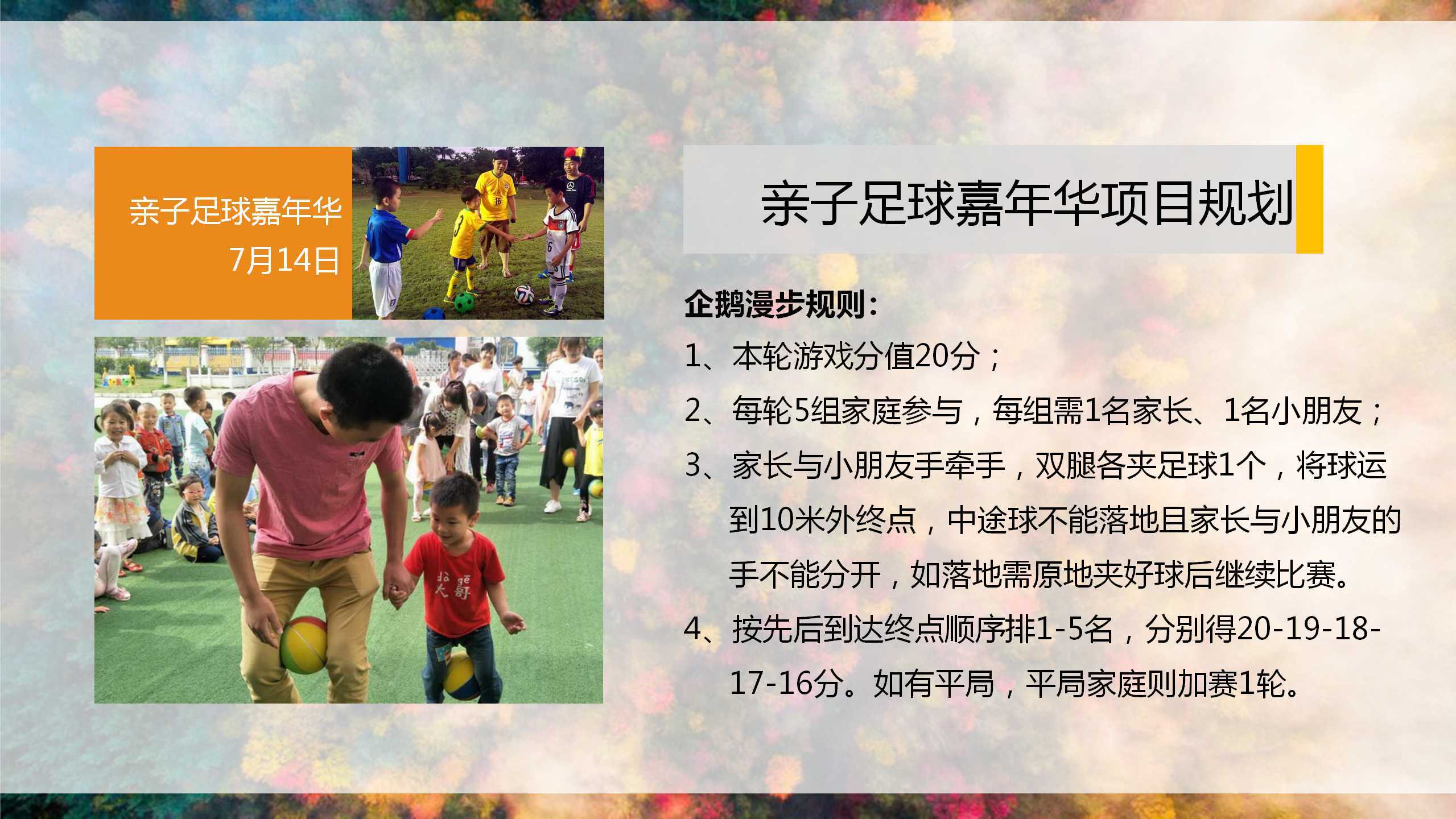 亲子足球嘉年华
7月14日

亲子足球嘉年华项目规划

企鹅漫步规则：

1、本轮游戏分值20分；

2、每轮5组家庭参与，每组需1名家长、1名小朋友；

3、家长与小朋友手牵手，双腿各夹足球1个，将球运到10米外终点，中途球不能落地且家长与小朋友的手不能分开，如落地需原地夹好球后继续比赛。

4、按先后到达终点顺序排1-5名，分别得20-19-18-17-16分。如有平局，平局家庭则加赛1轮。